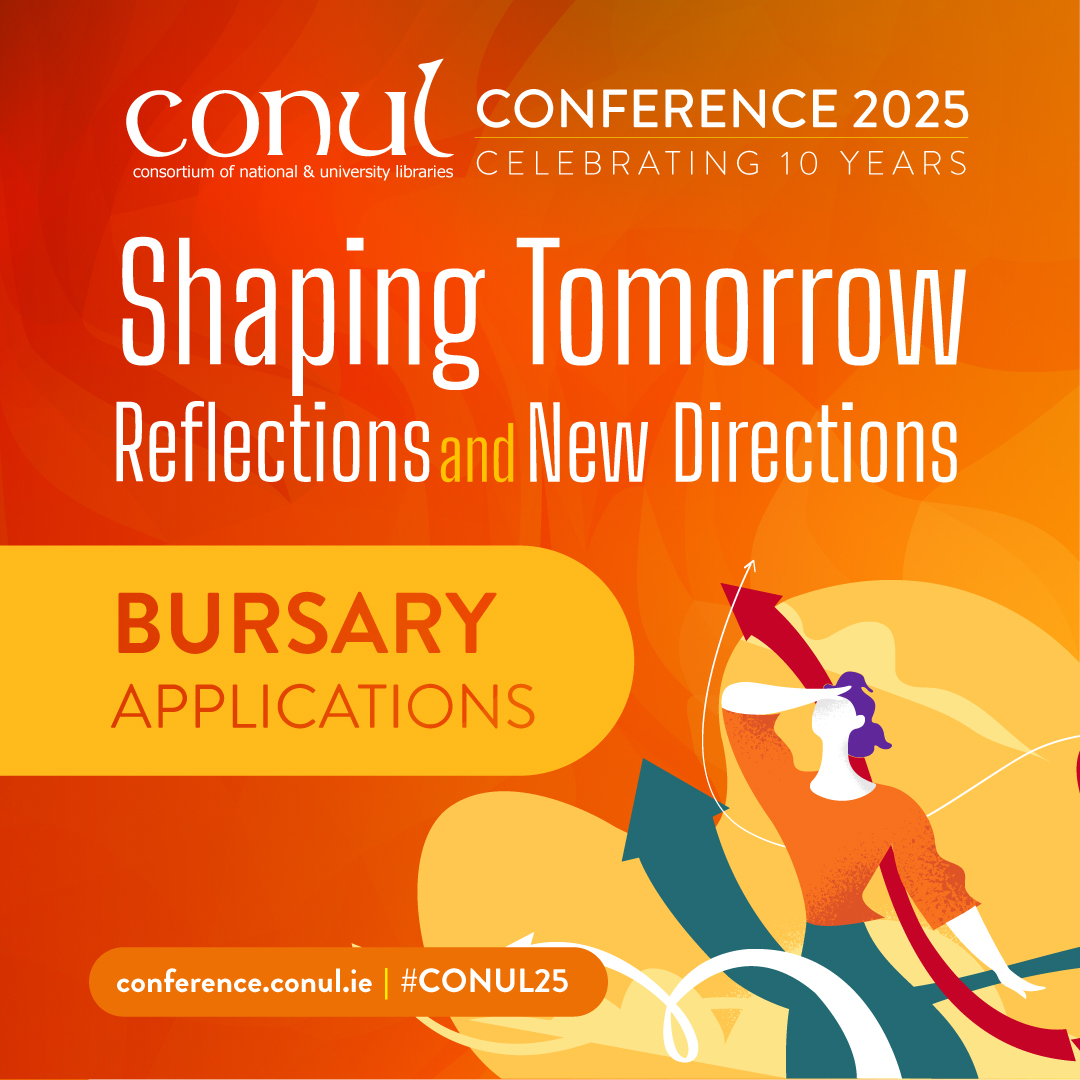 conul
consortium of national & university libraries

CONFERENCE 2025
CELEBRATING 10 YEARS

Shaping Tomorrow
Reflections and New Directions

BURSARY
APPLICATIONS

conference.conul.ie | #CONUL25